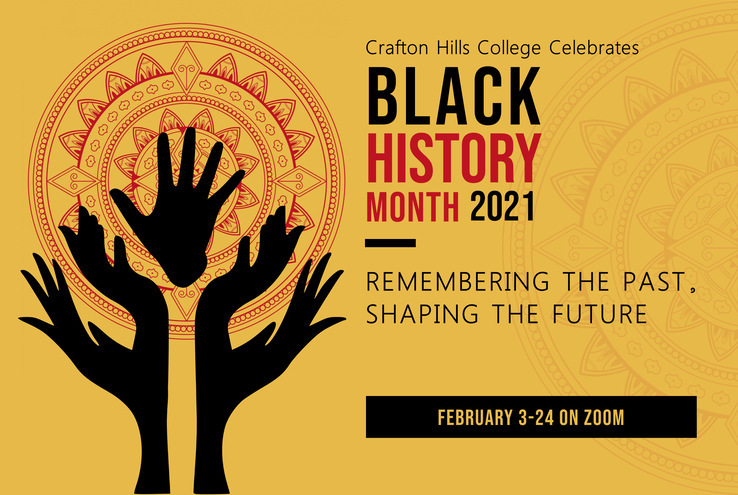 Crafton Hills College Celebrates

BLACK HISTORY MONTH 2021

REMEMBERING THE PAST, SHAPING THE FUTURE

FEBRUARY 3-24 ON ZOOM